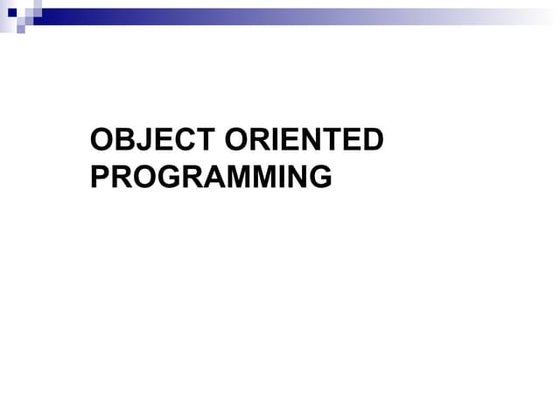 OBJECT ORIENTED PROGRAMMING